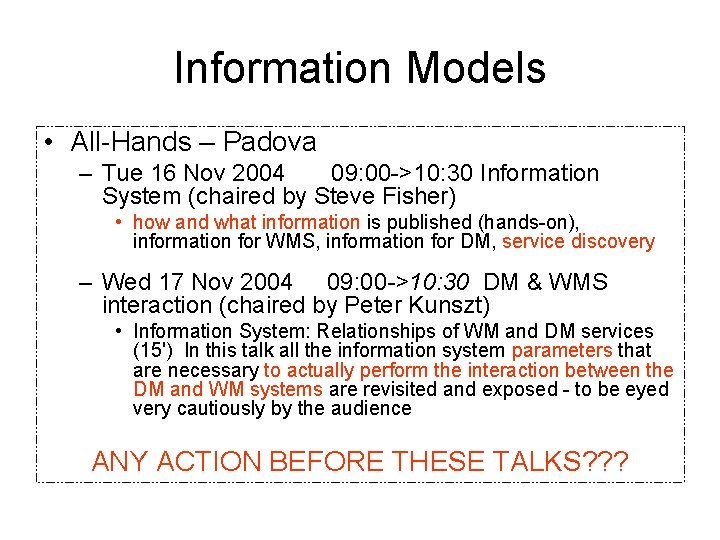 Information Models

• All-Hands – Padova

– Tue 16 Nov 2004 09:00->10:30 Information System (chaired by Steve Fisher)

• how and what information is published (hands-on), information for WMS, information for DM, service discovery

– Wed 17 Nov 2004 09:00->10:30 DM & WMS interaction (chaired by Peter Kunszt)

• Information System: Relationships of WM and DM services (15') In this talk all the information system parameters that are necessary to actually perform the interaction between the DM and WM systems are revisited and exposed - to be eyed very cautiously by the audience

ANY ACTION BEFORE THESE TALKS???